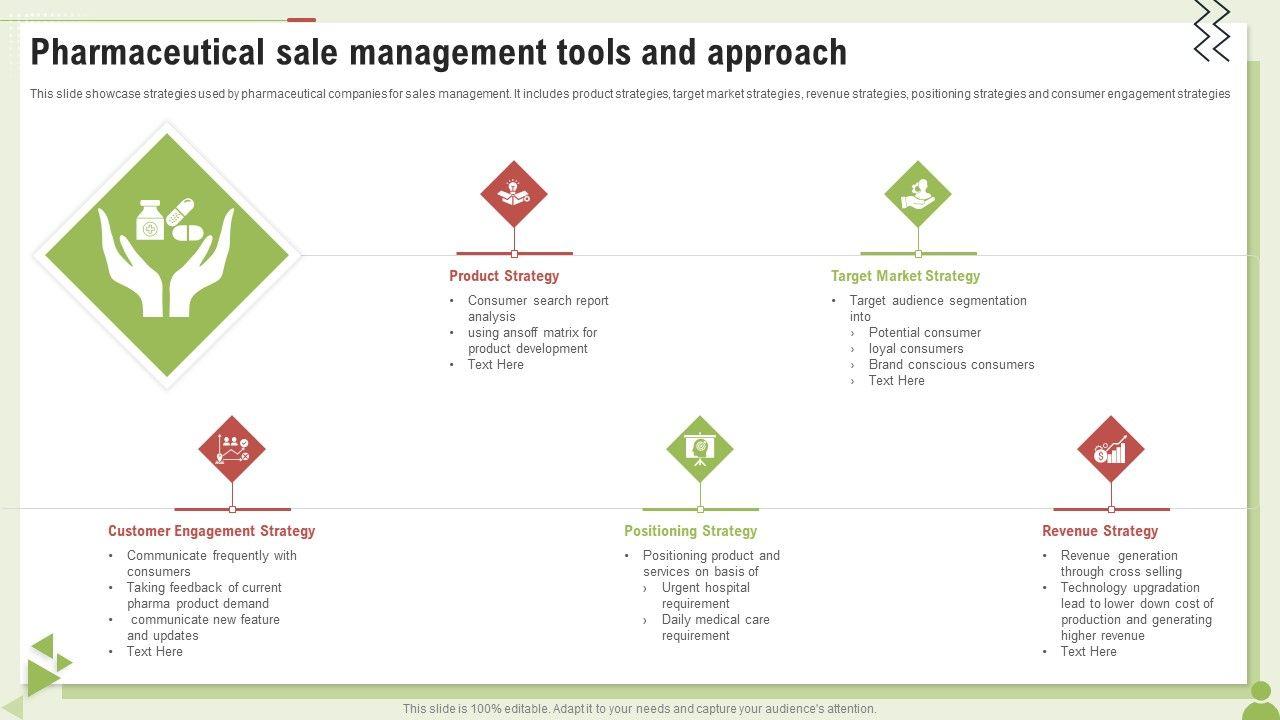 Pharmaceutical sale management tools and approach

This slide showcase strategies used by pharmaceutical companies for sales management. It includes product strategies, target market strategies, revenue strategies, positioning strategies and consumer engagement strategies

Product Strategy
• Consumer search report analysis
• using ansoff matrix for product development
• Text Here

Target Market Strategy
• Target audience segmentation into
› Potential consumer
› loyal consumers
› Brand conscious consumers
› Text Here

Customer Engagement Strategy
• Communicate frequently with consumers
• Taking feedback of current pharma product demand
• communicate new feature and updates
• Text Here

Positioning Strategy
• Positioning product and services on basis of
› Urgent hospital requirement
› Daily medical care requirement

Revenue Strategy
• Revenue generation through cross selling
• Technology upgradation lead to lower down cost of production and generating higher revenue
• Text Here

This slide is 100% editable. Adapt it to your needs and capture your audience's attention.